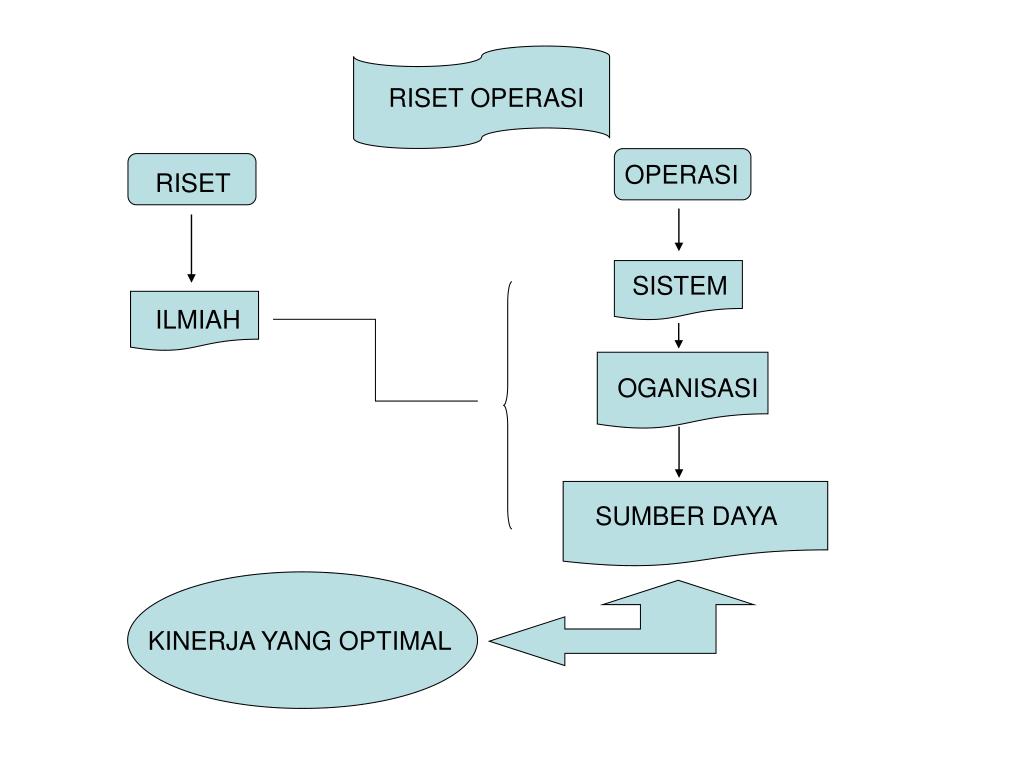 RISET OPERASI

RISET

ILMIAH

OPERASI

SISTEM

OGANISASI

SUMBER DAYA

KINERJA YANG OPTIMAL